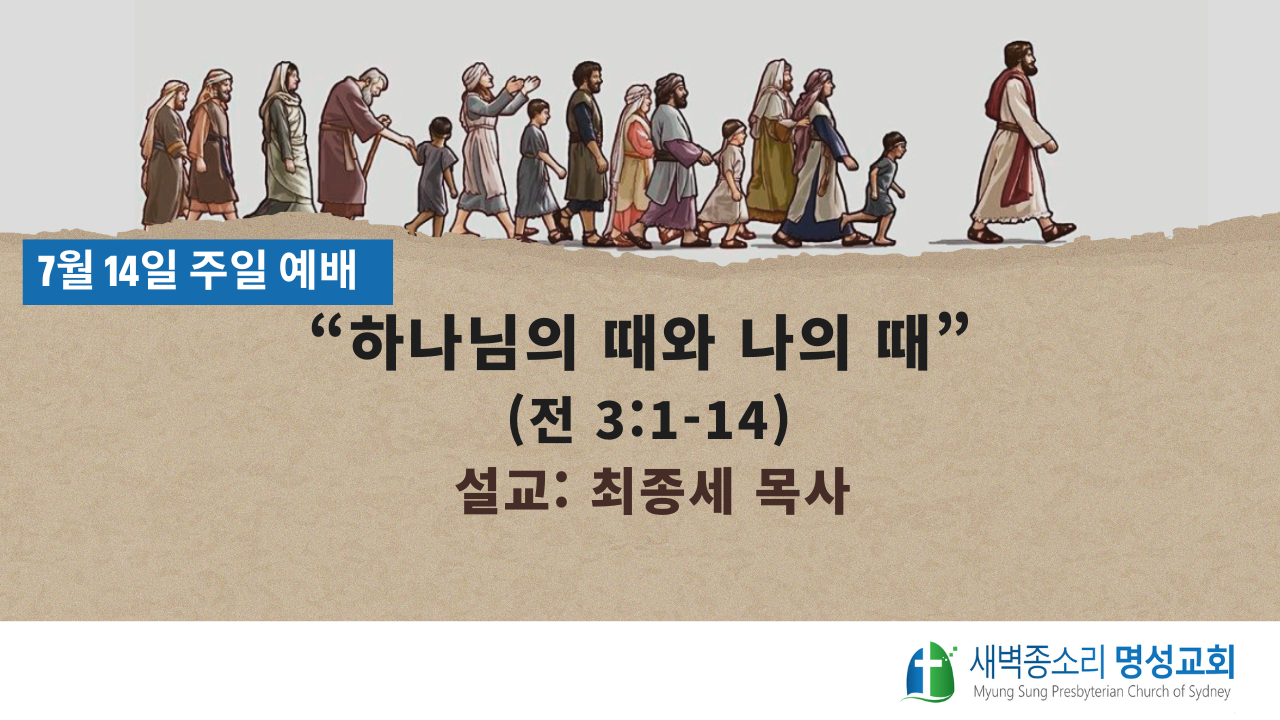 7월 14일 주일 예배

“하나님의 때와 나의 때”

(전 3:1-14)

설교: 최종세 목사

새벽종소리 명성교회
Myung Sung Presbyterian Church of Sydney